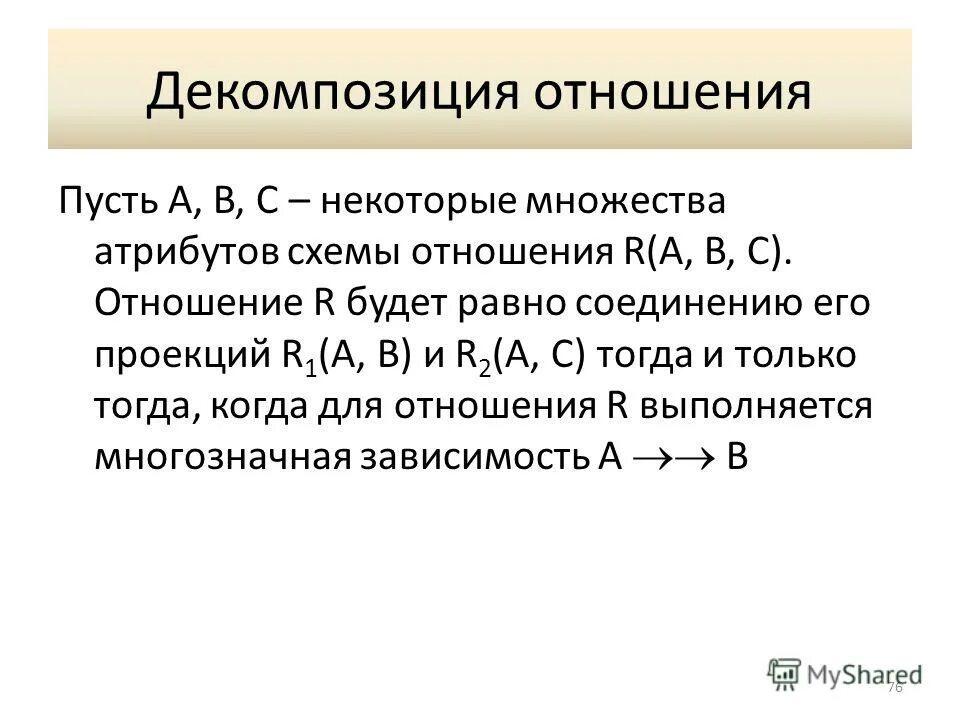 Декомпозиция отношения

Пусть A, B, C – некоторые множества атрибутов схемы отношения R(A, B, C). Отношение R будет равно соединению его проекций $R_1$(A, B) и $R_2$(A, C) тогда и только тогда, когда для отношения R выполняется многозначная зависимость A $\rightarrow\rightarrow$ B

MyShared

76